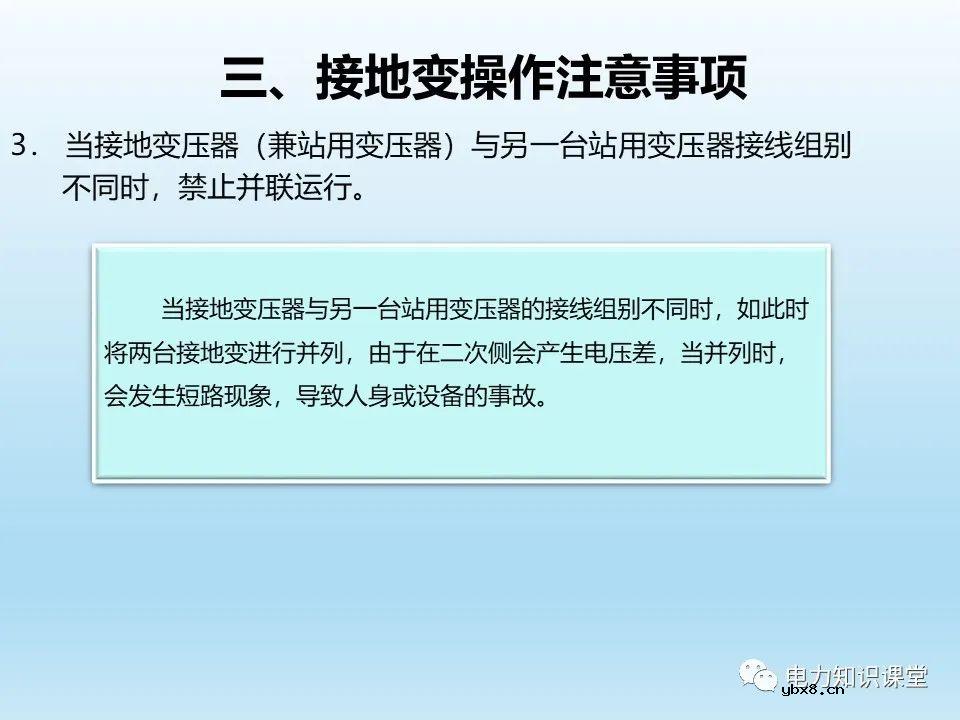 三、接地变操作注意事项

3. 当接地变压器（兼站用变压器）与另一台站用变压器接线组别不同时，禁止并联运行。

当接地变压器与另一台站用变压器的接线组别不同时，如此时将两台接地变进行并列，由于在二次侧会产生电压差，当并列时，会发生短路现象，导致人身或设备的事故。

电力知识课堂
ybx8.cn